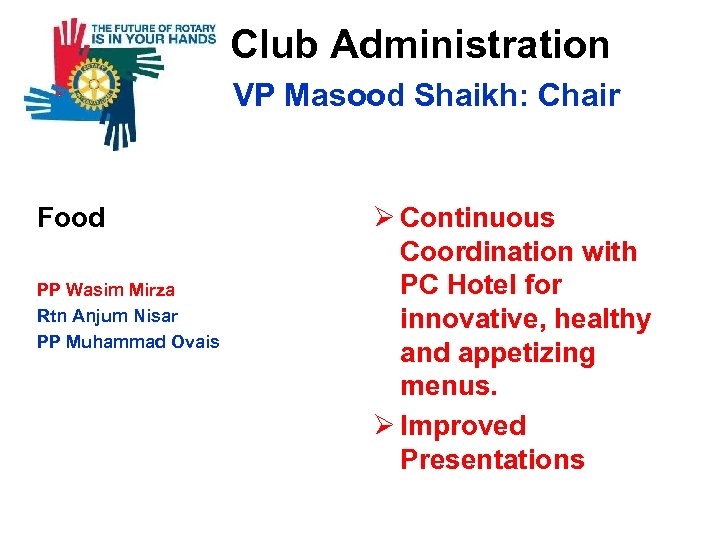 THE FUTURE OF ROTARY IS IN YOUR HANDS

Club Administration

VP Masood Shaikh: Chair

Food

PP Wasim Mirza
Rtn Anjum Nisar
PP Muhammad Ovais

➢ Continuous Coordination with PC Hotel for innovative, healthy and appetizing menus.
➢ Improved Presentations